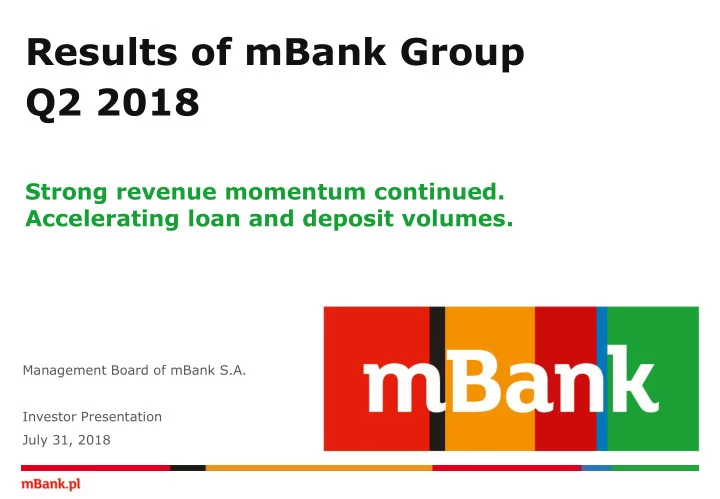 Results of mBank Group
Q2 2018

Strong revenue momentum continued.
Accelerating loan and deposit volumes.

Management Board of mBank S.A.

Investor Presentation
July 31, 2018

mBank

mBank.pl